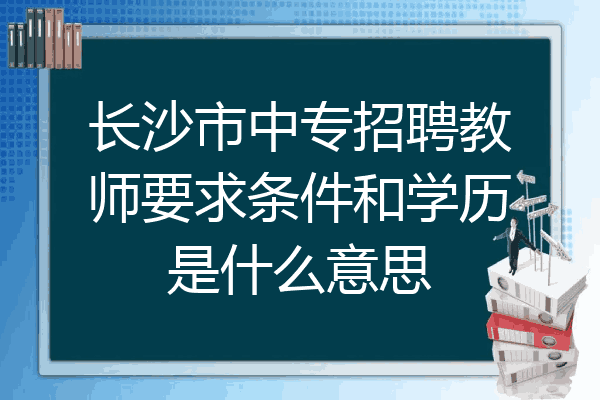 长沙市中专招聘教师要求条件和学历是什么意思